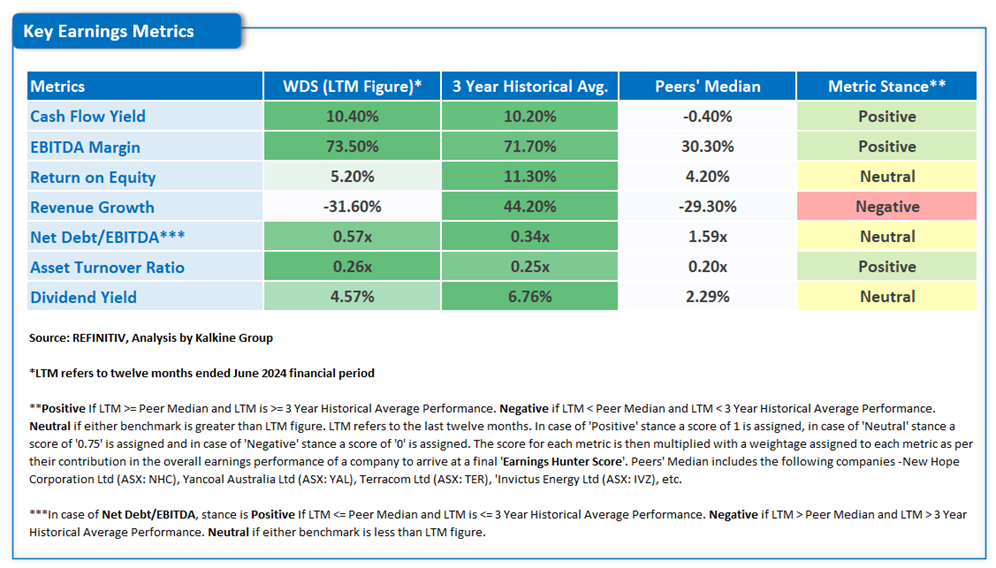 Key Earnings Metrics

| Metrics | WDS (LTM Figure)* | 3 Year Historical Avg. | Peers' Median | Metric Stance** |
|---|---|---|---|---|
| Cash Flow Yield | 10.40% | 10.20% | -0.40% | Positive |
| EBITDA Margin | 73.50% | 71.70% | 30.30% | Positive |
| Return on Equity | 5.20% | 11.30% | 4.20% | Neutral |
| Revenue Growth | -31.60% | 44.20% | -29.30% | Negative |
| Net Debt/EBITDA*** | 0.57x | 0.34x | 1.59x | Neutral |
| Asset Turnover Ratio | 0.26x | 0.25x | 0.20x | Positive |
| Dividend Yield | 4.57% | 6.76% | 2.29% | Neutral |

Source: REFINITIV, Analysis by Kalkine Group

*LTM refers to twelve months ended June 2024 financial period

**Positive If LTM >= Peer Median and LTM is >= 3 Year Historical Average Performance. Negative if LTM < Peer Median and LTM < 3 Year Historical Average Performance. Neutral if either benchmark is greater than LTM figure. LTM refers to the last twelve months. In case of 'Positive' stance a score of 1 is assigned, in case of 'Neutral' stance a score of '0.75' is assigned and in case of 'Negative' stance a score of '0' is assigned. The score for each metric is then multiplied with a weightage assigned to each metric as per their contribution in the overall earnings performance of a company to arrive at a final 'Earnings Hunter Score'. Peers' Median includes the following companies -New Hope Corporation Ltd (ASX: NHC), Yancoal Australia Ltd (ASX: YAL), Terracom Ltd (ASX: TER), 'Invictus Energy Ltd (ASX: IVZ), etc.

***In case of Net Debt/EBITDA, stance is Positive If LTM <= Peer Median and LTM is <= 3 Year Historical Average Performance. Negative if LTM > Peer Median and LTM > 3 Year Historical Average Performance. Neutral if either benchmark is less than LTM figure.